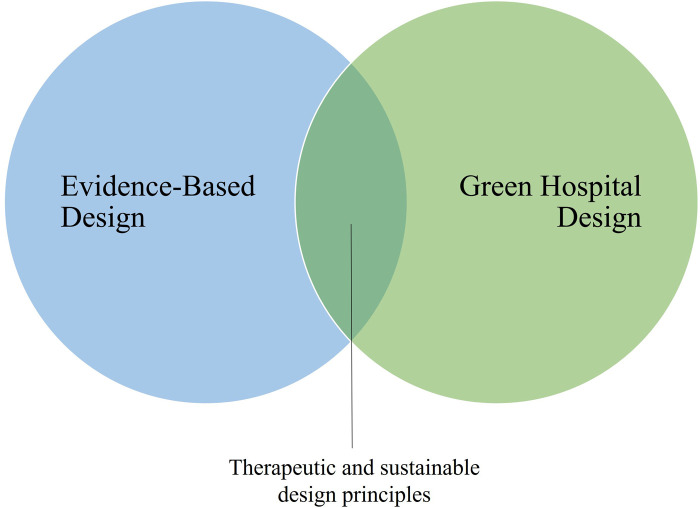 Evidence-Based Design

Green Hospital Design

Therapeutic and sustainable design principles